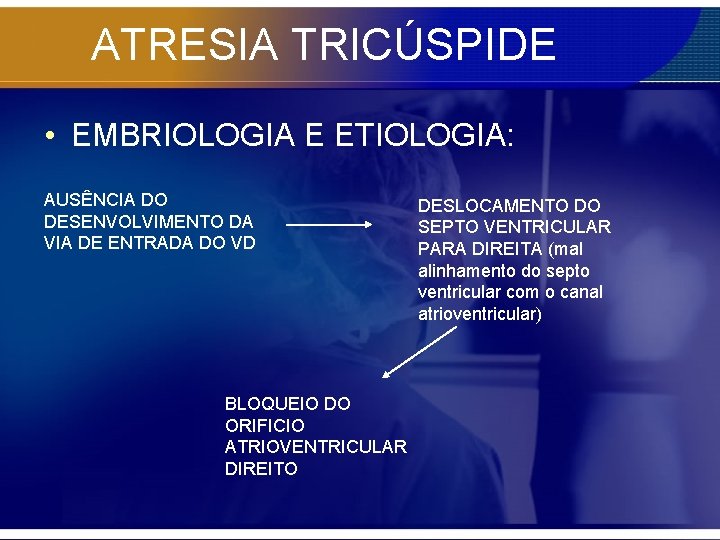 ATRESIA TRICÚSPIDE

• EMBRIOLOGIA E ETIOLOGIA:

AUSÊNCIA DO DESENVOLVIMENTO DA VIA DE ENTRADA DO VD

DESLOCAMENTO DO SEPTO VENTRICULAR PARA DIREITA (mal alinhamento do septo ventricular com o canal atrioventricular)

BLOQUEIO DO ORIFICIO ATRIOVENTRICULAR DIREITO